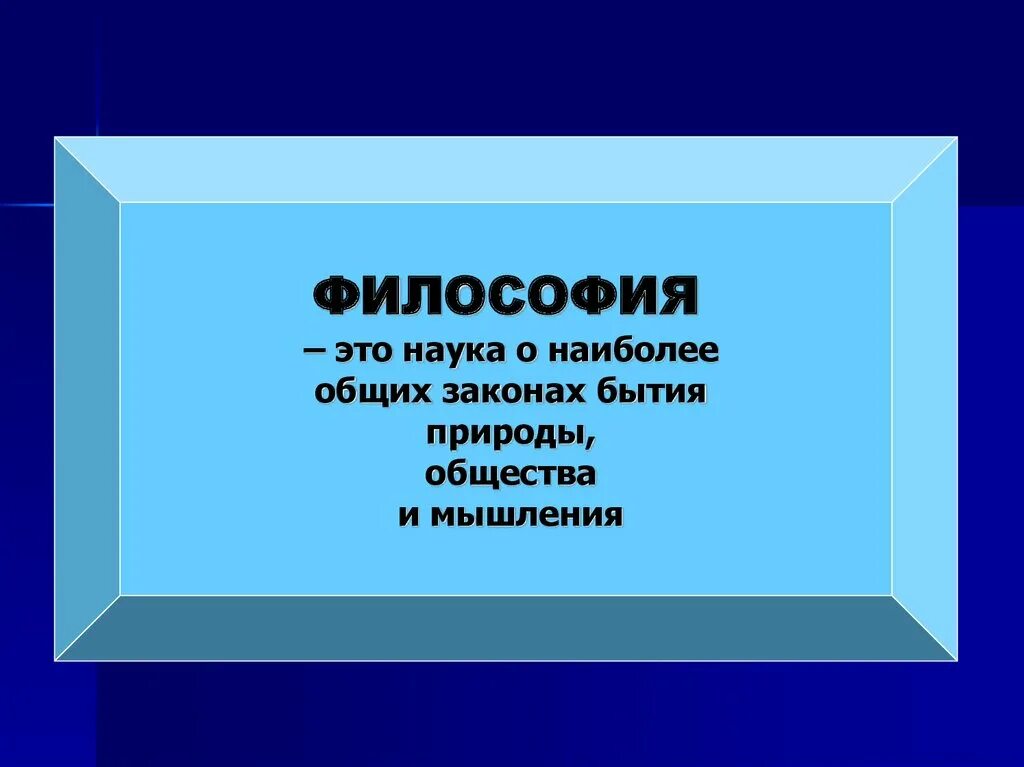 ФИЛОСОФИЯ

– это наука о наиболее общих законах бытия природы, общества и мышления